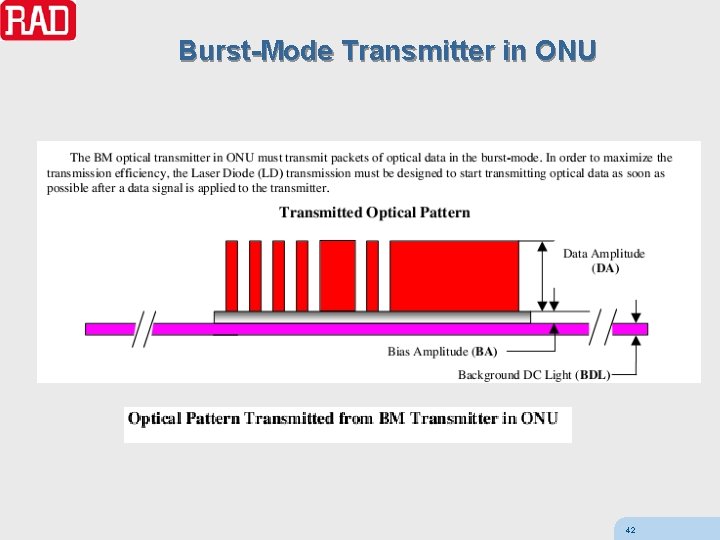 RAD

Burst-Mode Transmitter in ONU

The BM optical transmitter in ONU must transmit packets of optical data in the burst-mode. In order to maximize the transmission efficiency, the Laser Diode (LD) transmission must be designed to start transmitting optical data as soon as possible after a data signal is applied to the transmitter.

Transmitted Optical Pattern

Data Amplitude (DA)

Bias Amplitude (BA)

Background DC Light (BDL)

Optical Pattern Transmitted from BM Transmitter in ONU

42